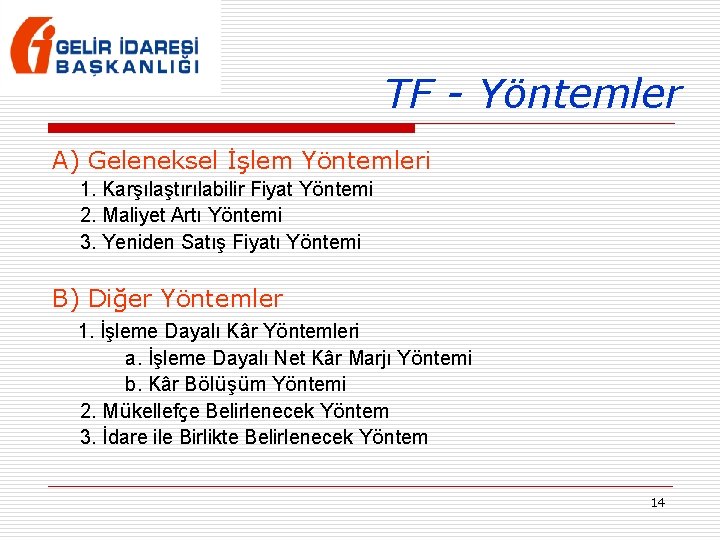 GELİR İDARESİ BAŞKANLIĞI

TF - Yöntemler

A) Geleneksel İşlem Yöntemleri
1. Karşılaştırılabilir Fiyat Yöntemi
2. Maliyet Artı Yöntemi
3. Yeniden Satış Fiyatı Yöntemi

B) Diğer Yöntemler
1. İşleme Dayalı Kâr Yöntemleri
a. İşleme Dayalı Net Kâr Marjı Yöntemi
b. Kâr Bölüşüm Yöntemi
2. Mükellefçe Belirlenecek Yöntem
3. İdare ile Birlikte Belirlenecek Yöntem

14